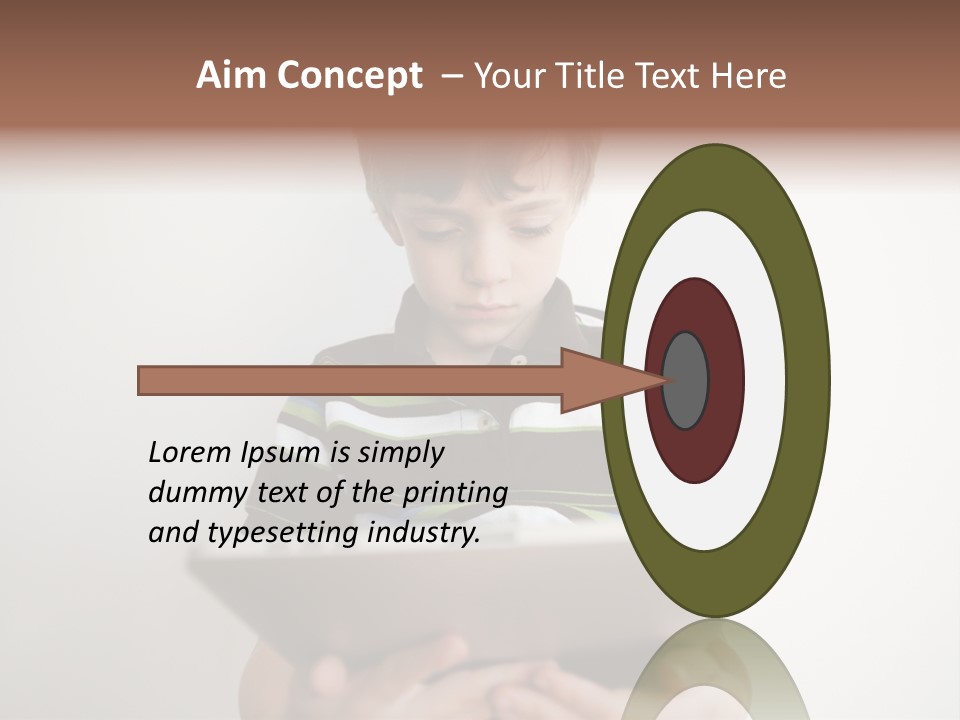 Aim Concept – Your Title Text Here

Lorem Ipsum is simply dummy text of the printing and typesetting industry.